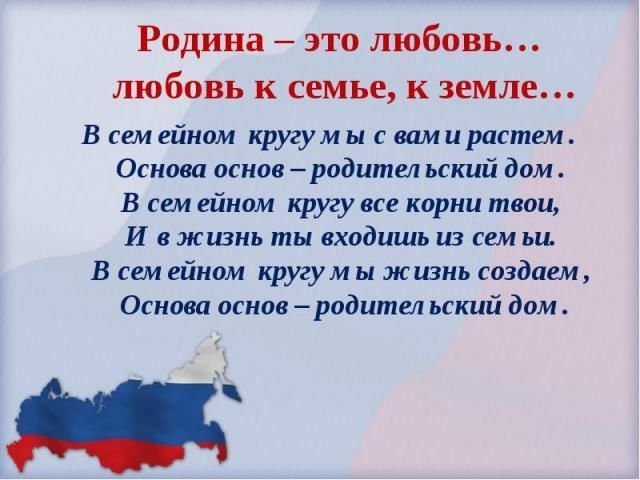 Родина – это любовь…
любовь к семье, к земле…

В семейном кругу мы с вами растем.
Основа основ – родительский дом.
В семейном кругу все корни твои,
И в жизнь ты входишь из семьи.
В семейном кругу мы жизнь создаем,
Основа основ – родительский дом.